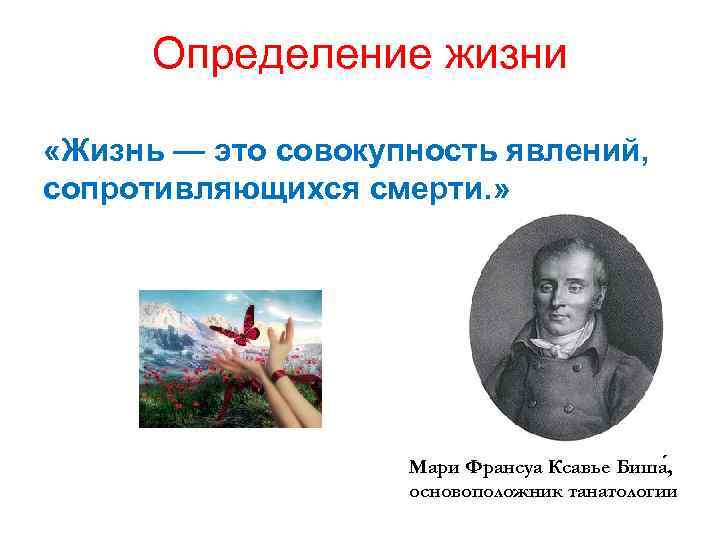 Определение жизни

«Жизнь — это совокупность явлений, сопротивляющихся смерти.»

Мари Франсуа Ксавье Биша́, основоположник танатологии